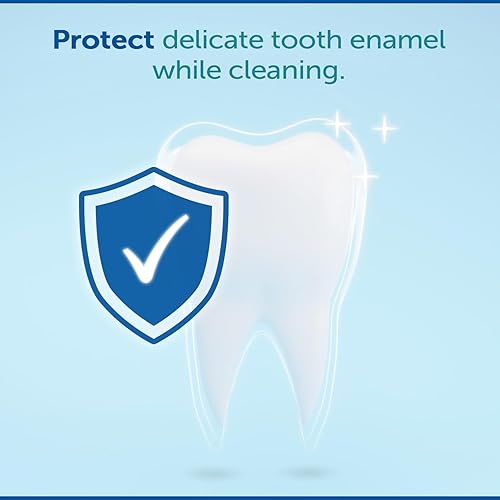 Protect delicate tooth enamel while cleaning.